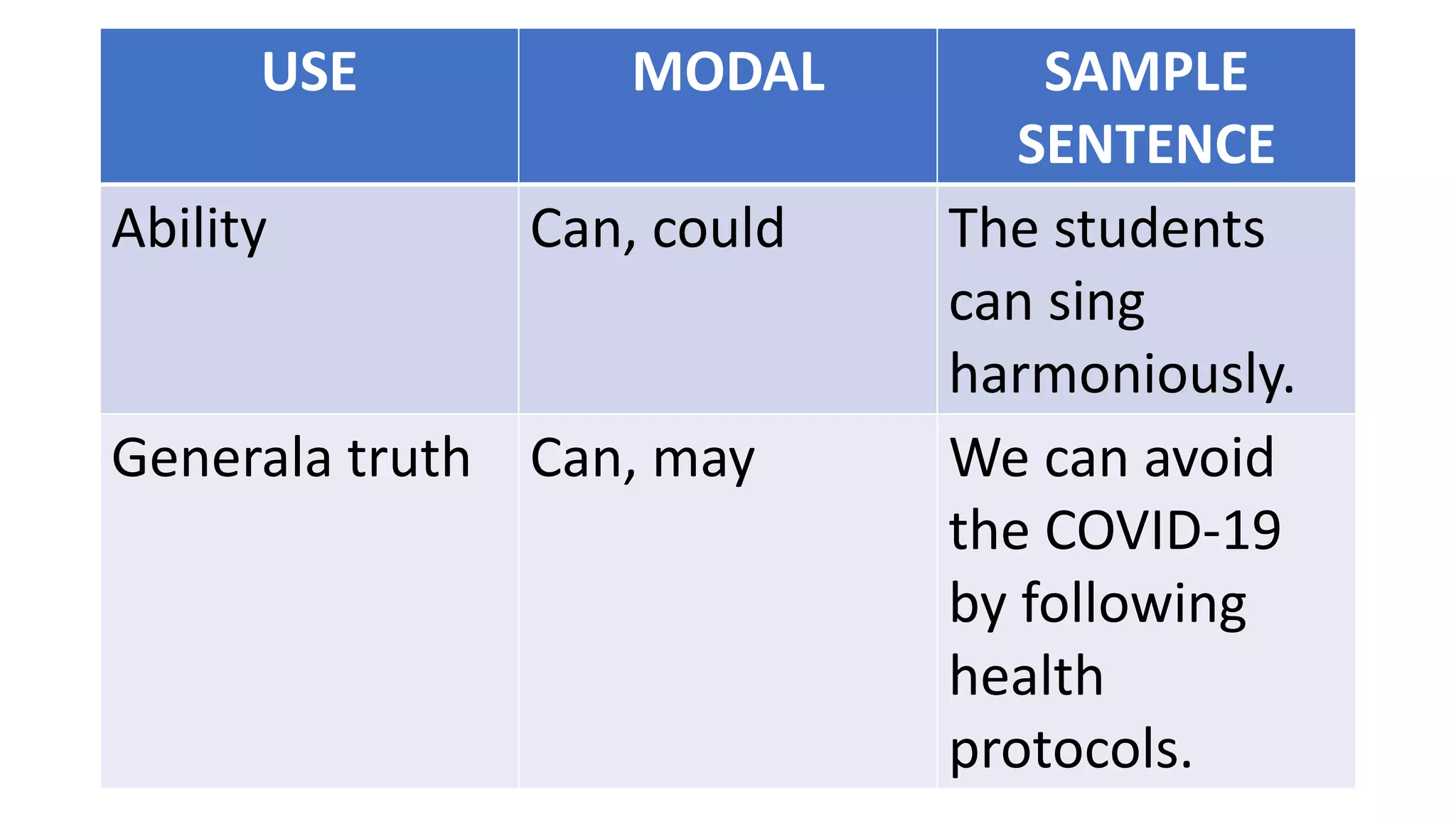 | USE | MODAL | SAMPLE SENTENCE |
|---|---|---|
| Ability | Can, could | The students can sing harmoniously. |
| Generala truth | Can, may | We can avoid the COVID-19 by following health protocols. |